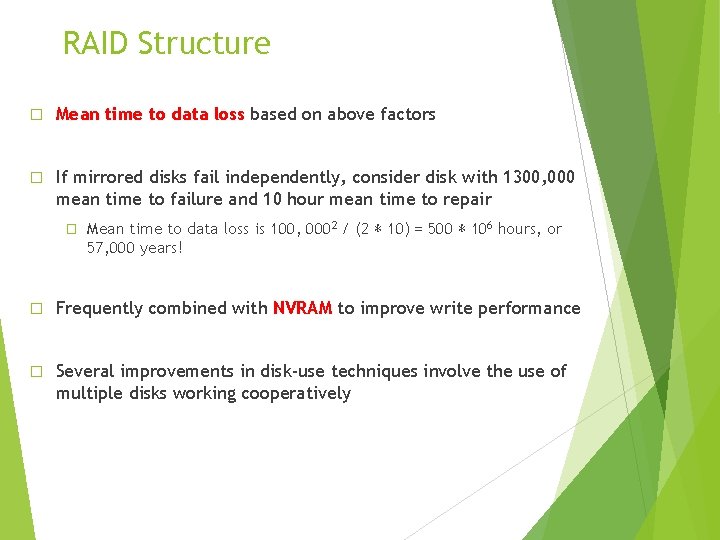 RAID Structure

□ Mean time to data loss based on above factors

□ If mirrored disks fail independently, consider disk with 1300,000 mean time to failure and 10 hour mean time to repair

□ Mean time to data loss is $100,000^2 / (2 * 10) = 500 * 10^6$ hours, or 57,000 years!

□ Frequently combined with NVRAM to improve write performance

□ Several improvements in disk-use techniques involve the use of multiple disks working cooperatively